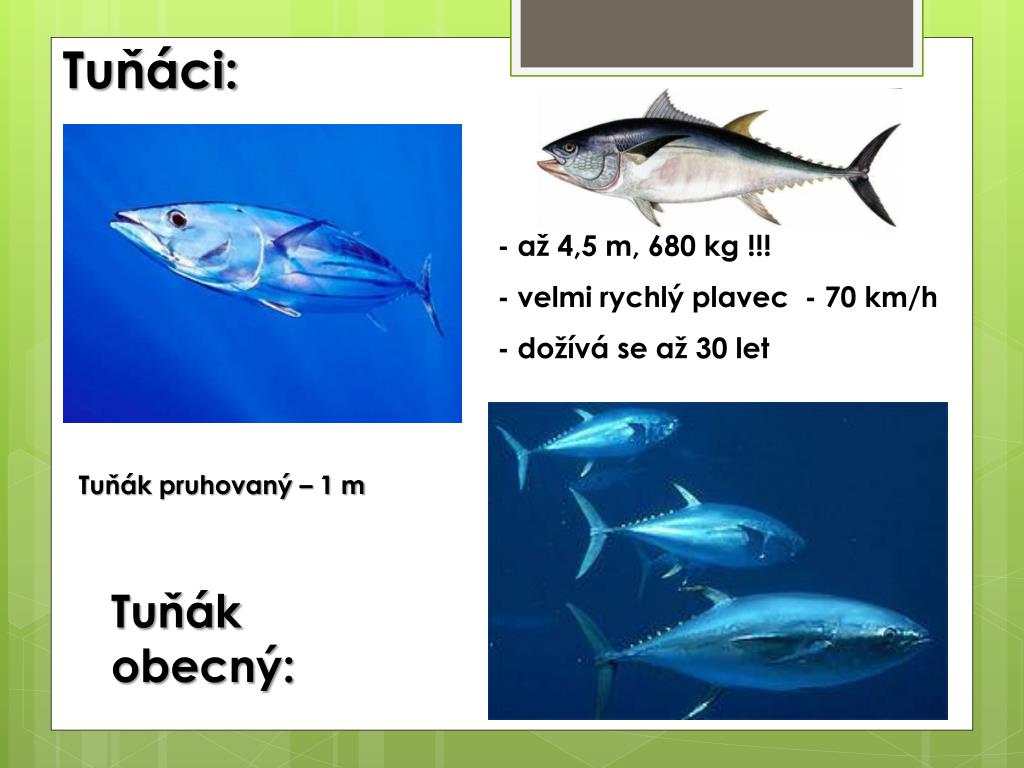 Tuňáci:

- až 4,5 m, 680 kg !!!
- velmi rychlý plavec - 70 km/h
- dožívá se až 30 let

Tuňák pruhovaný – 1 m

Tuňák obecný: